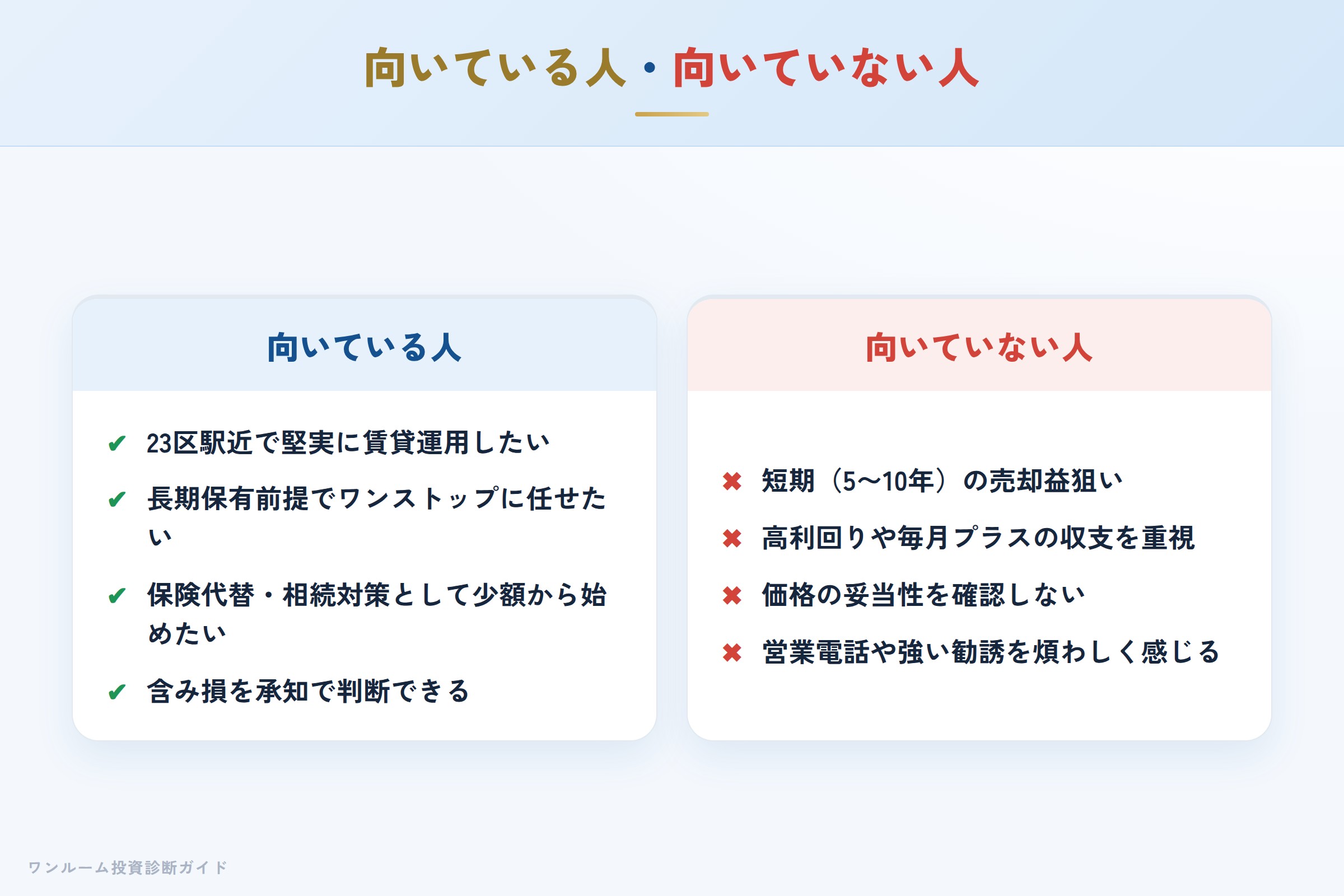 向いている人・向いていない人

向いている人

✔ 23区駅近で堅実に賃貸運用したい

✔ 長期保有前提でワンストップに任せたい

✔ 保険代替・相続対策として少額から始めたい

✔ 含み損を承知で判断できる

向いていない人

✖ 短期（5〜10年）の売却益狙い

✖ 高利回りや毎月プラスの収支を重視

✖ 価格の妥当性を確認しない

✖ 営業電話や強い勧誘を煩わしく感じる

ワンルーム投資診断ガイド